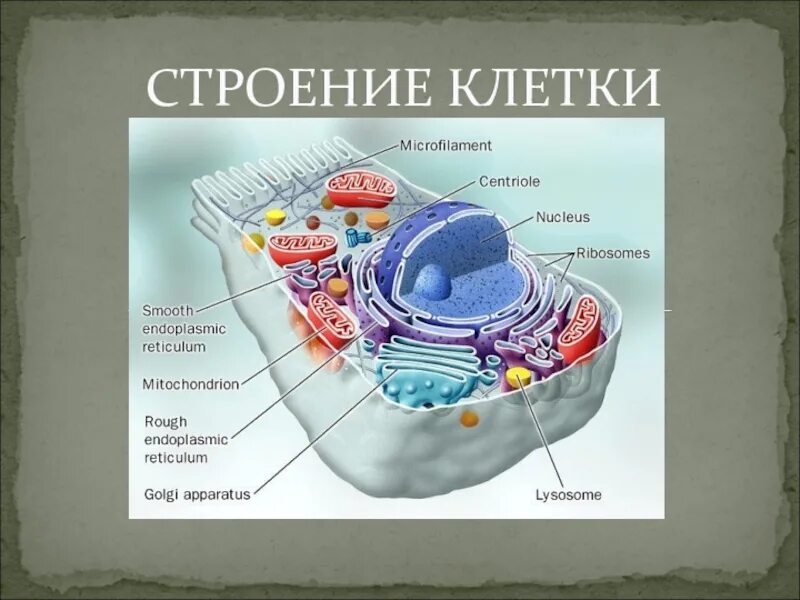 СТРОЕНИЕ КЛЕТКИ

Microfilament
Centriole
Nucleus
Ribosomes
Smooth endoplasmic reticulum
Mitochondrion
Rough endoplasmic reticulum
Golgi apparatus
Lysosome